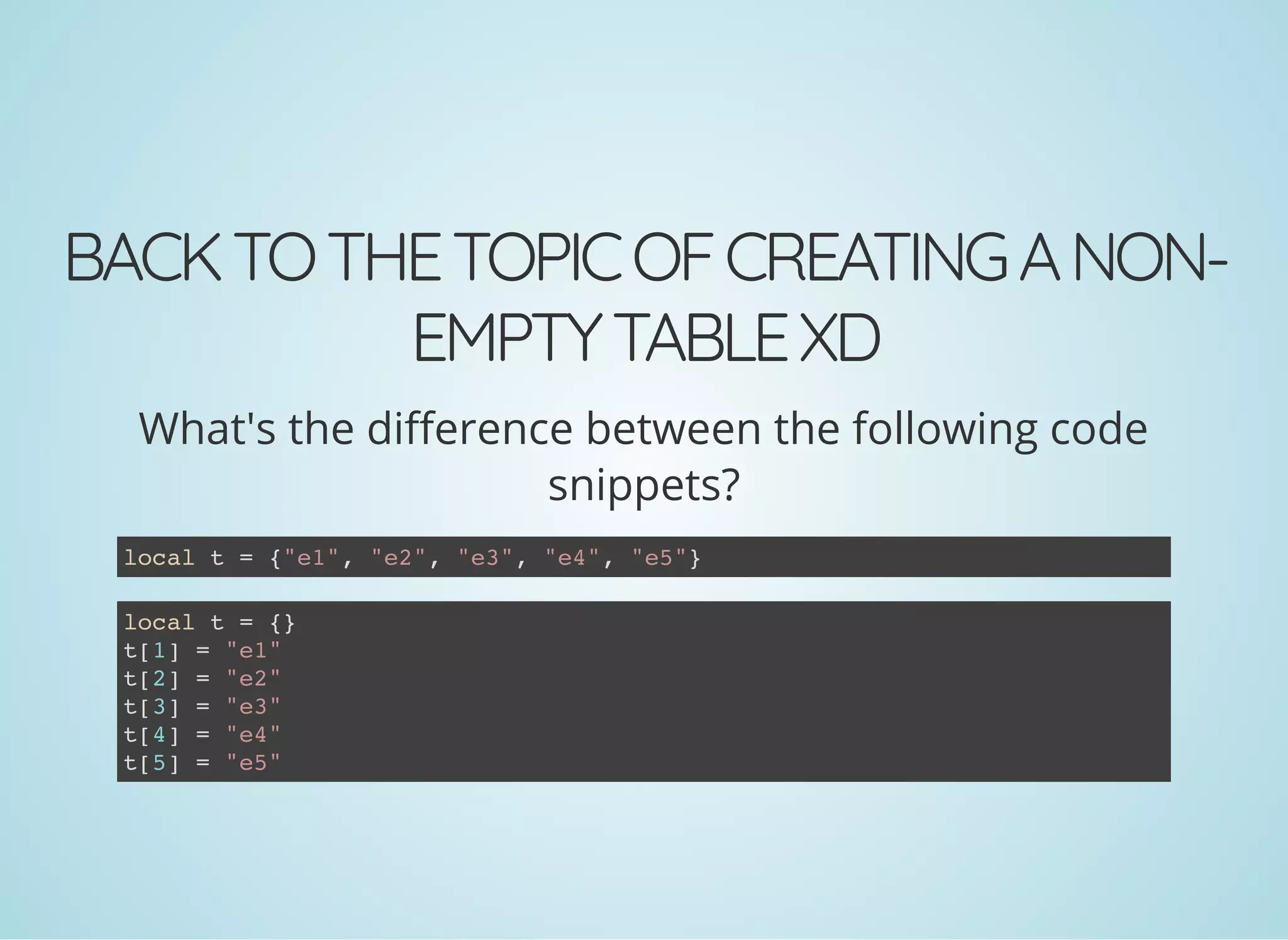 BACK TO THE TOPIC OF CREATING A NON-EMPTY TABLE XD

What's the difference between the following code snippets?

local t = {"e1", "e2", "e3", "e4", "e5"}

local t = {}
t[1] = "e1"
t[2] = "e2"
t[3] = "e3"
t[4] = "e4"
t[5] = "e5"